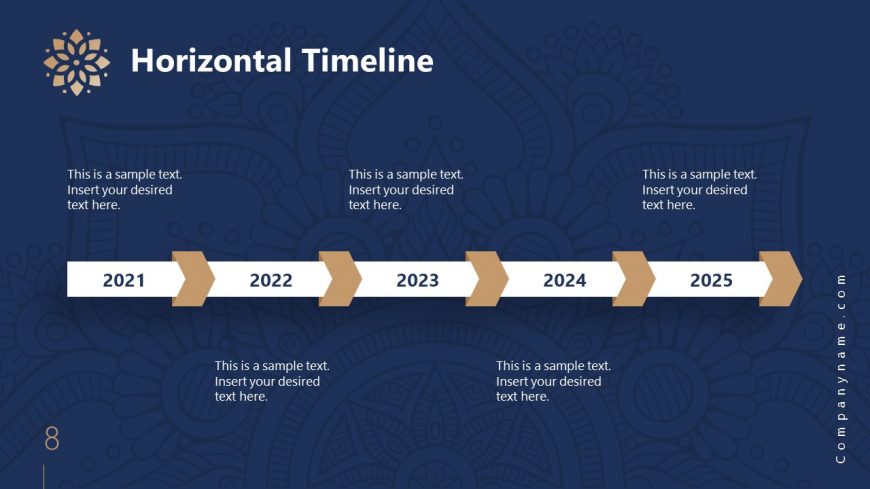 Horizontal Timeline

This is a sample text. Insert your desired text here.

This is a sample text. Insert your desired text here.

This is a sample text. Insert your desired text here.

2021

2022

2023

2024

2025

This is a sample text. Insert your desired text here.

This is a sample text. Insert your desired text here.

8

Companyname.com